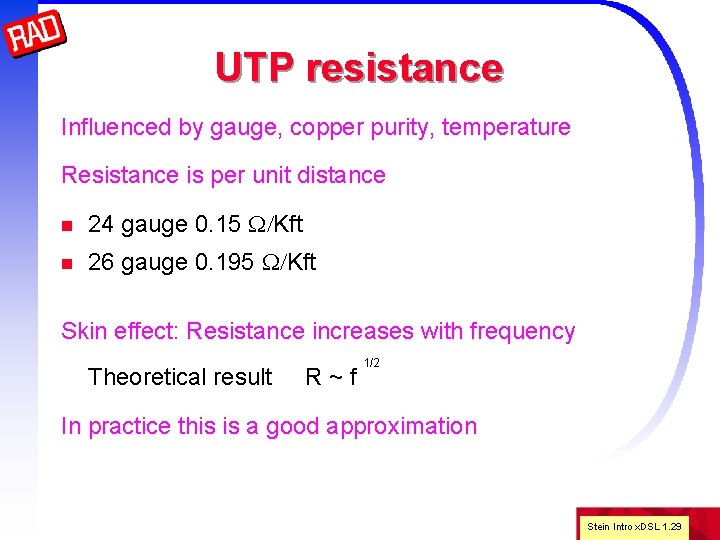 RAD

UTP resistance

Influenced by gauge, copper purity, temperature

Resistance is per unit distance

- 24 gauge 0.15 $\Omega$/Kft
- 26 gauge 0.195 $\Omega$/Kft

Skin effect: Resistance increases with frequency

Theoretical result $R \sim f^{1/2}$

In practice this is a good approximation

Stein Intro xDSL 1.29